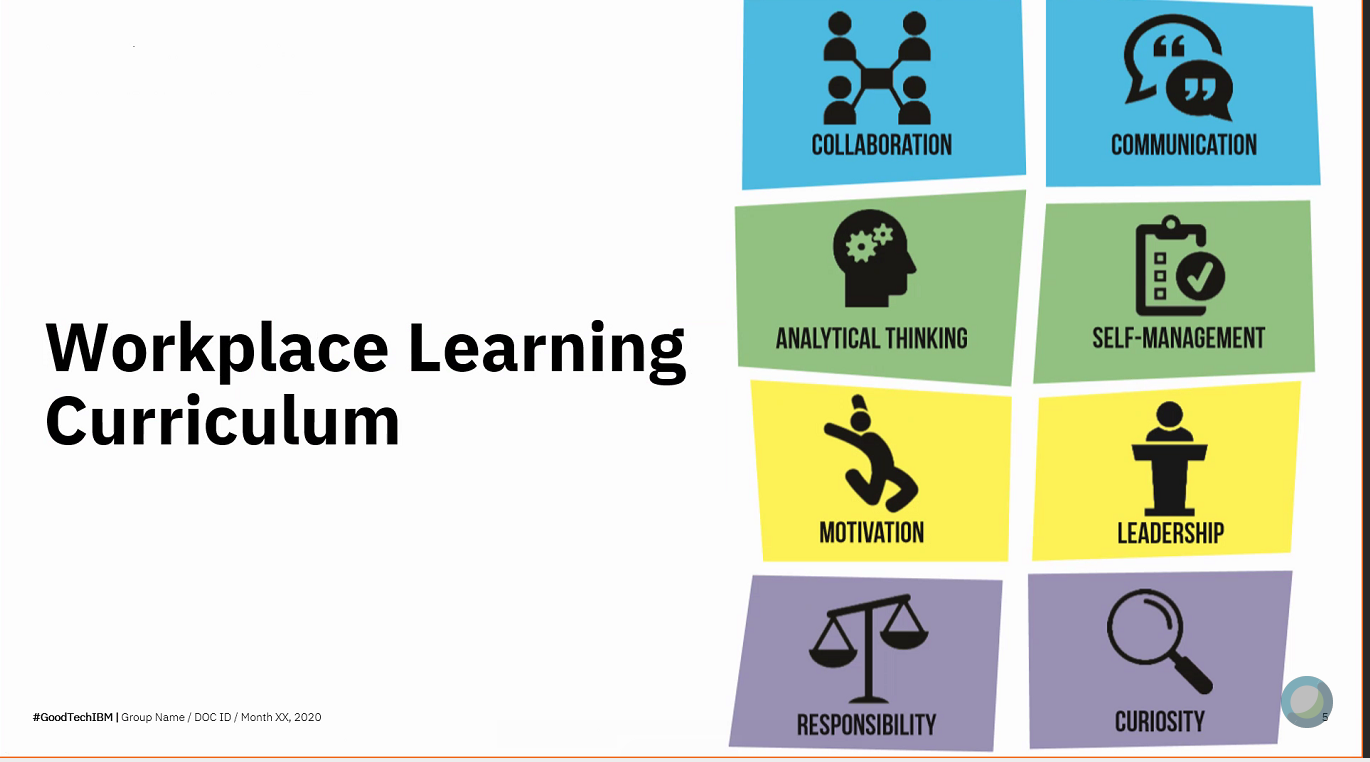 Workplace Learning Curriculum

COLLABORATION

COMMUNICATION

ANALYTICAL THINKING

SELF-MANAGEMENT

MOTIVATION

LEADERSHIP

RESPONSIBILITY

CURIOSITY

#GoodTechIBM | Group Name / DOC ID / Month XX, 2020

5